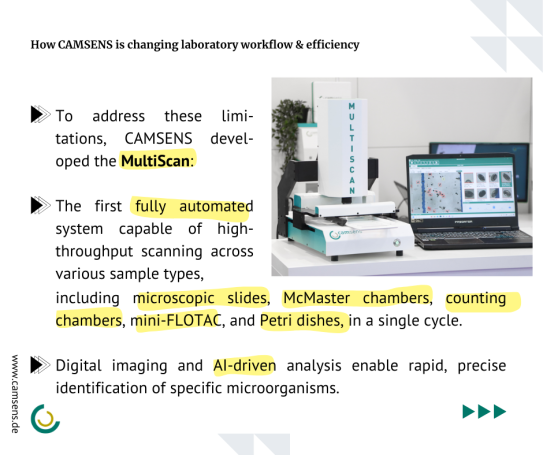 How CAMSENS is changing laboratory workflow & efficiency

To address these limitations, CAMSENS developed the MultiScan:

The first fully automated system capable of high-throughput scanning across various sample types, including microscopic slides, McMaster chambers, counting chambers, mini-FLOTAC, and Petri dishes, in a single cycle.

Digital imaging and AI-driven analysis enable rapid, precise identification of specific microorganisms.

MULTISCAN

camsens

www.camsens.de